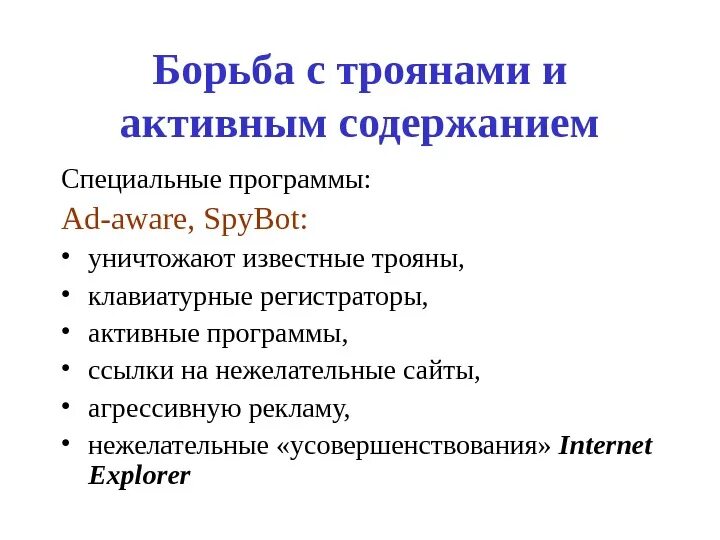 Борьба с троянами и активным содержанием

Специальные программы:

Ad-aware, SpyBot:

• уничтожают известные трояны,
• клавиатурные регистраторы,
• активные программы,
• ссылки на нежелательные сайты,
• агрессивную рекламу,
• нежелательные «усовершенствования» Internet Explorer